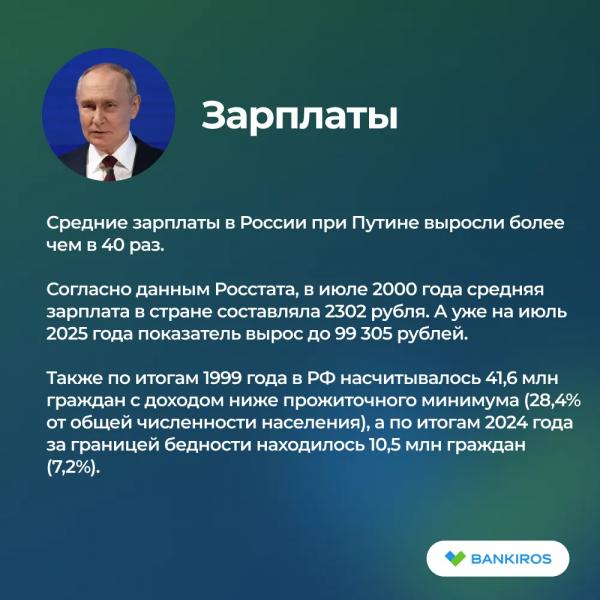 Зарплаты

Средние зарплаты в России при Путине выросли более чем в 40 раз.

Согласно данным Росстата, в июле 2000 года средняя зарплата в стране составляла 2302 рубля. А уже на июль 2025 года показатель вырос до 99 305 рублей.

Также по итогам 1999 года в РФ насчитывалось 41,6 млн граждан с доходом ниже прожиточного минимума (28,4% от общей численности населения), а по итогам 2024 года за границей бедности находилось 10,5 млн граждан (7,2%).

BANKIROS